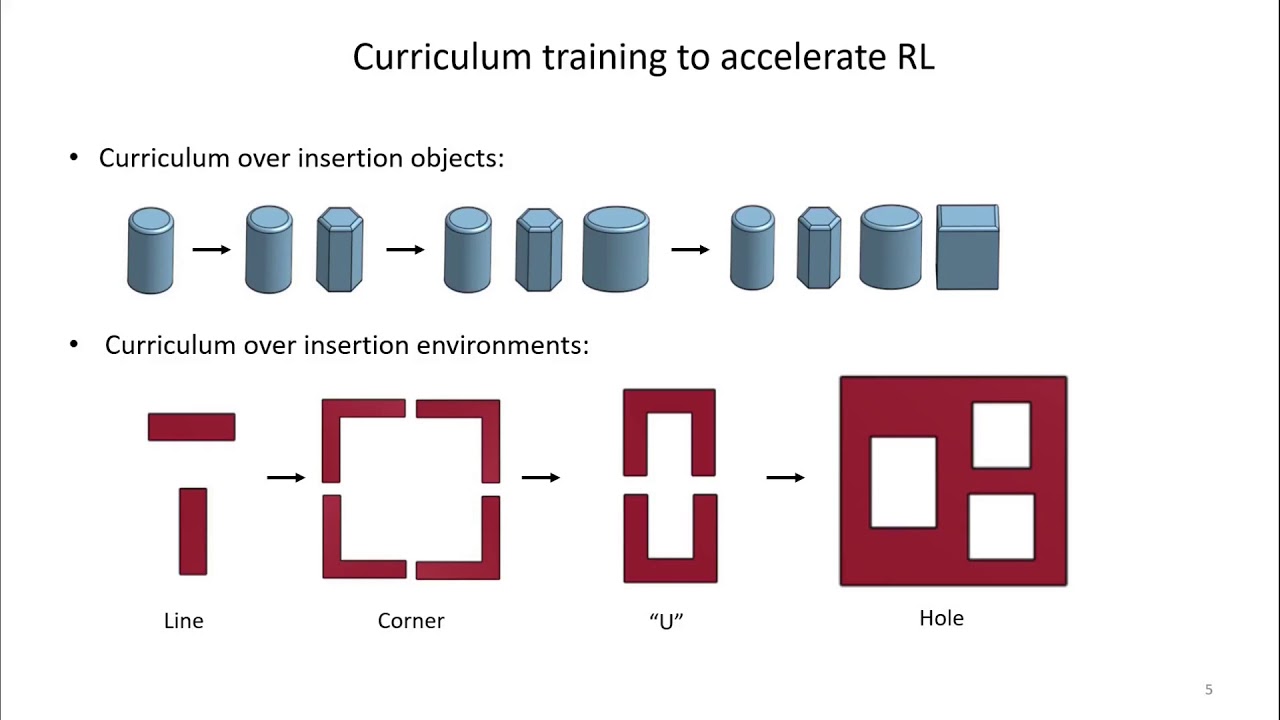 Curriculum training to accelerate RL

• Curriculum over insertion objects:

• Curriculum over insertion environments:

Line

Corner

“U”

Hole

5